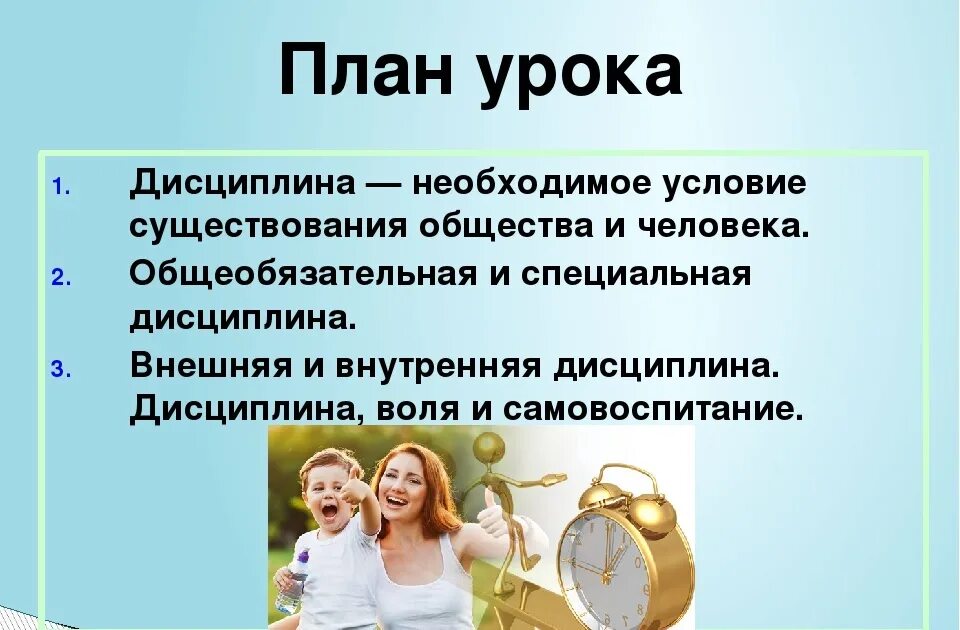 План урока

1. Дисциплина — необходимое условие существования общества и человека.
2. Общеобязательная и специальная дисциплина.
3. Внешняя и внутренняя дисциплина. Дисциплина, воля и самовоспитание.